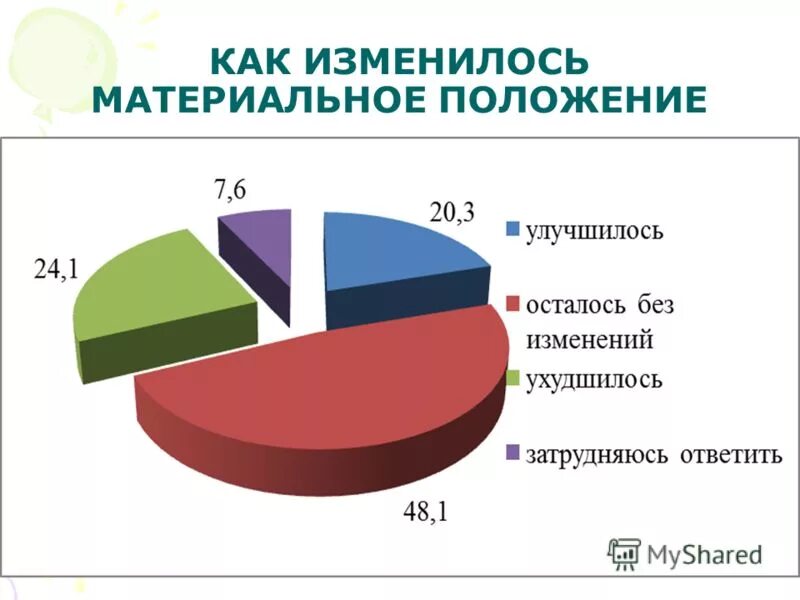 КАК ИЗМЕНИЛОСЬ МАТЕРИАЛЬНОЕ ПОЛОЖЕНИЕ

7,6
20,3
24,1
48,1

улучшилось
осталось без изменений
ухудшилось
затрудняюсь ответить

MyShared